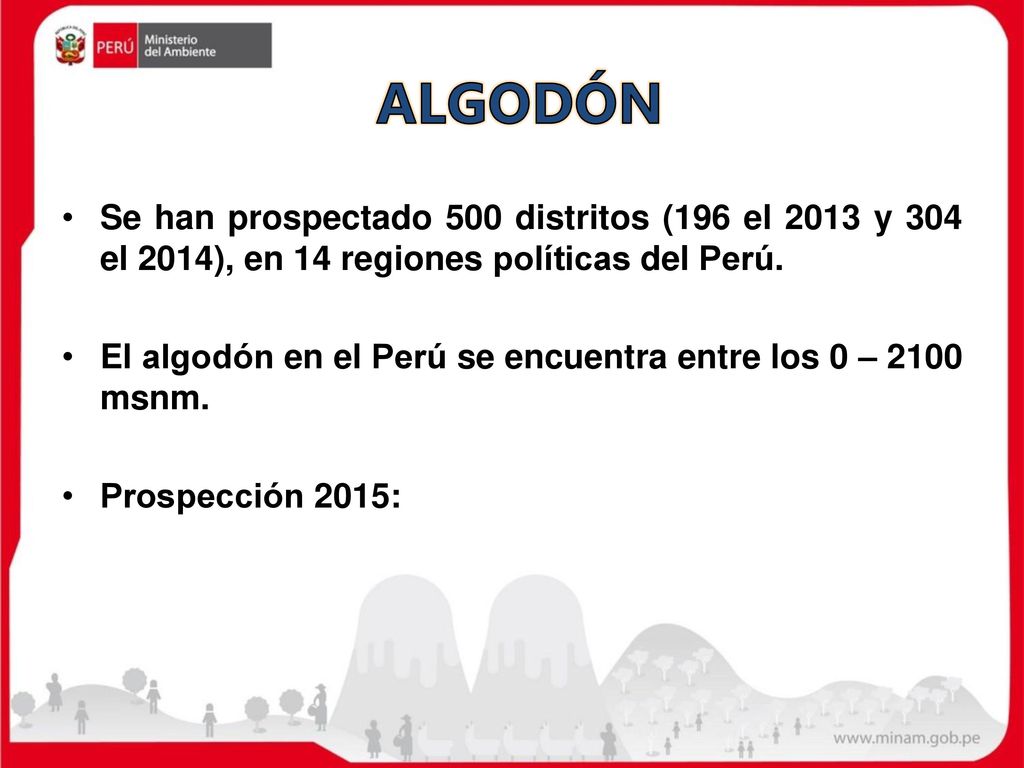 PERÚ Ministerio del Ambiente

ALGODÓN

• Se han prospectado 500 distritos (196 el 2013 y 304 el 2014), en 14 regiones políticas del Perú.

• El algodón en el Perú se encuentra entre los 0 – 2100 msnm.

• Prospección 2015:

www.minam.gob.pe